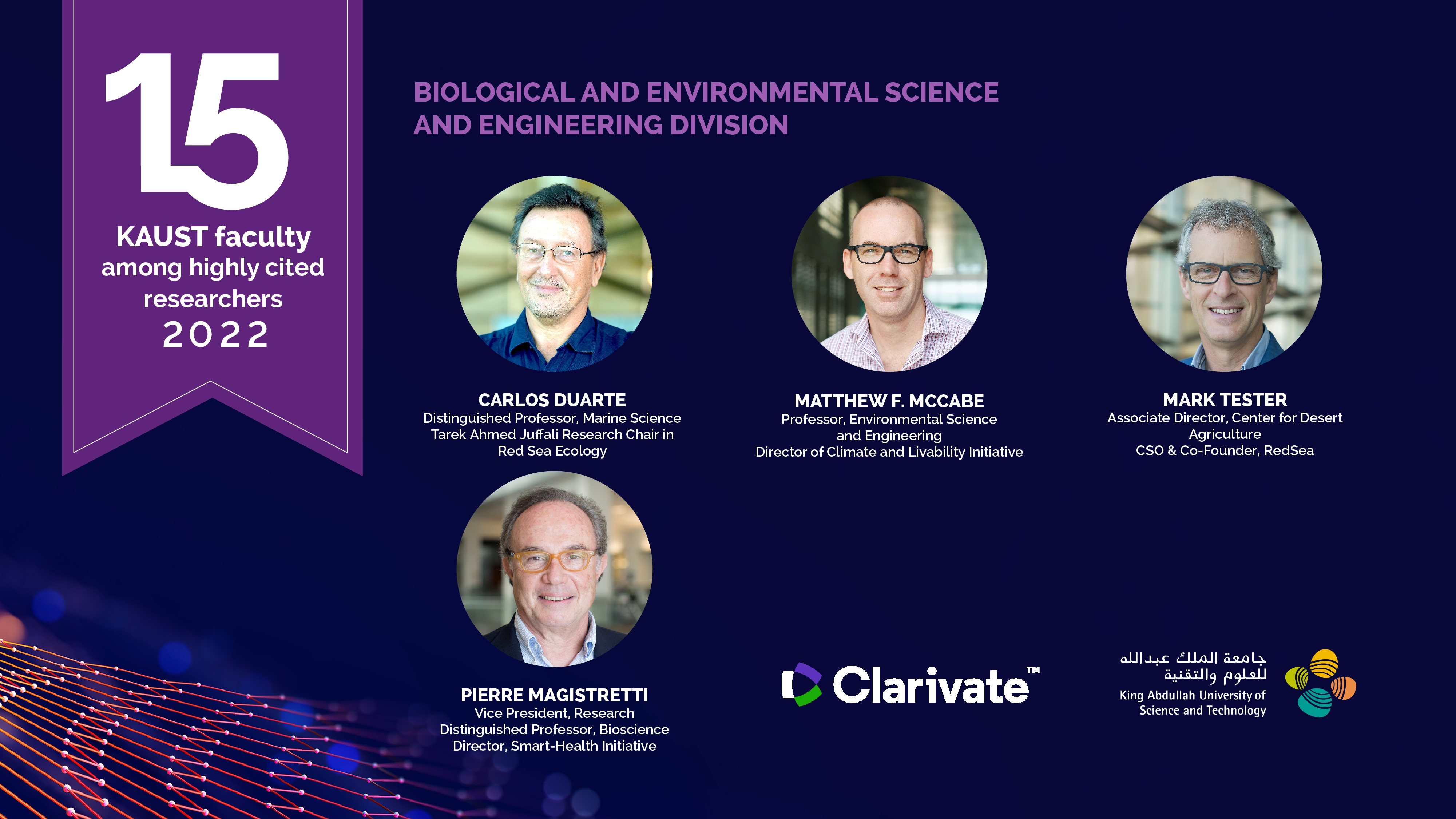 15
KAUST faculty among highly cited researchers
2022

BIOLOGICAL AND ENVIRONMENTAL SCIENCE AND ENGINEERING DIVISION

CARLOS DUARTE
Distinguished Professor, Marine Science
Tarek Ahmed Juffali Research Chair in Red Sea Ecology

MATTHEW F. MCCABE
Professor, Environmental Science and Engineering
Director of Climate and Livability Initiative

MARK TESTER
Associate Director, Center for Desert Agriculture
CSO & Co-Founder, RedSea

PIERRE MAGISTRETTI
Vice President, Research
Distinguished Professor, Bioscience
Director, Smart-Health Initiative

Clarivate™

جامعة الملك عبدالله للعلوم والتقنية
King Abdullah University of Science and Technology